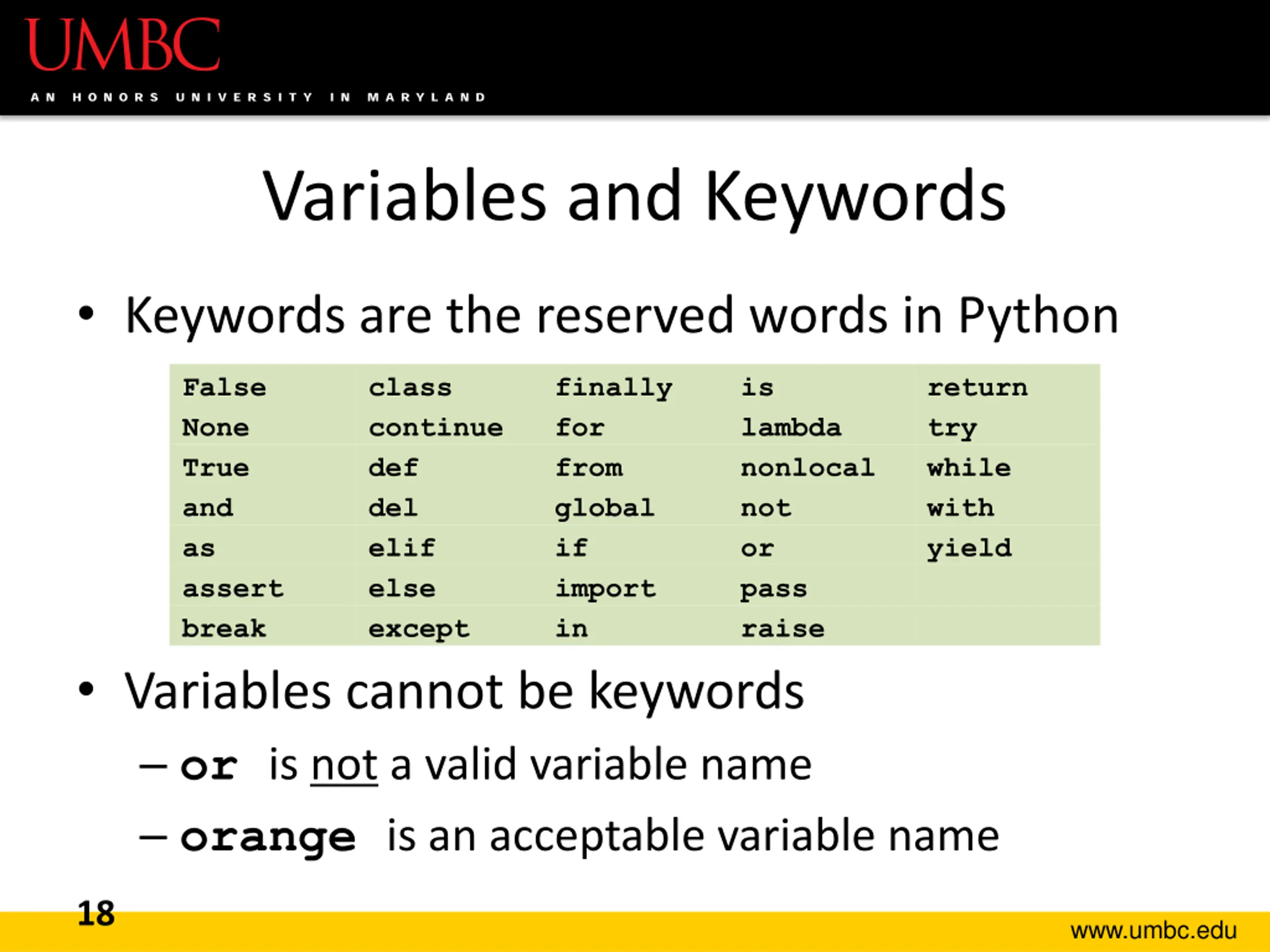 UMBC
AN HONORS UNIVERSITY IN MARYLAND

Variables and Keywords

• Keywords are the reserved words in Python

| False | class | finally | is | return |
|---|---|---|---|---|
| None | continue | for | lambda | try |
| True | def | from | nonlocal | while |
| and | del | global | not | with |
| as | elif | if | or | yield |
| assert | else | import | pass | |
| break | except | in | raise | |

• Variables cannot be keywords
– or is not a valid variable name
– orange is an acceptable variable name

18

www.umbc.edu